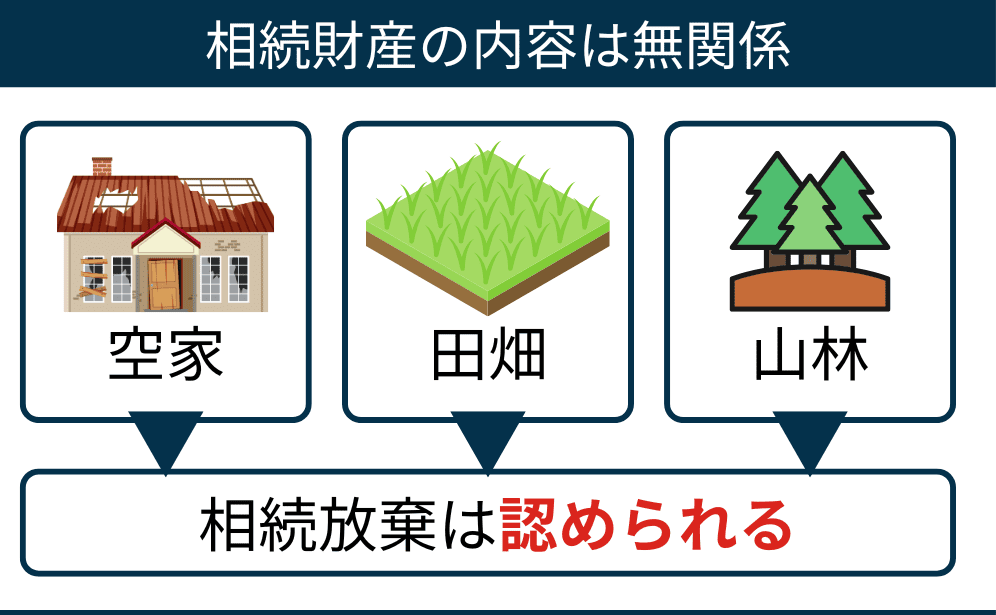 相続財産の内容は無関係

空家

田畑

山林

相続放棄は認められる